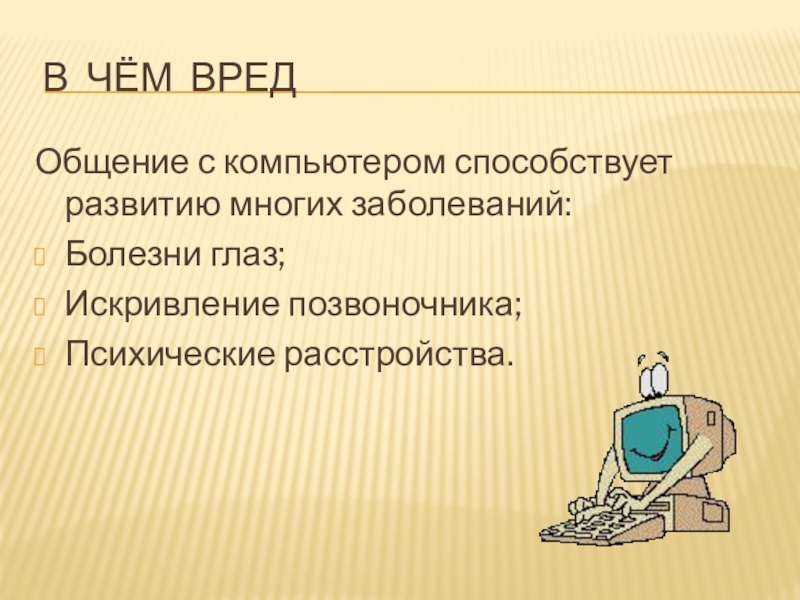 В ЧЁМ ВРЕД

Общение с компьютером способствует развитию многих заболеваний:

Болезни глаз;

Искривление позвоночника;

Психические расстройства.